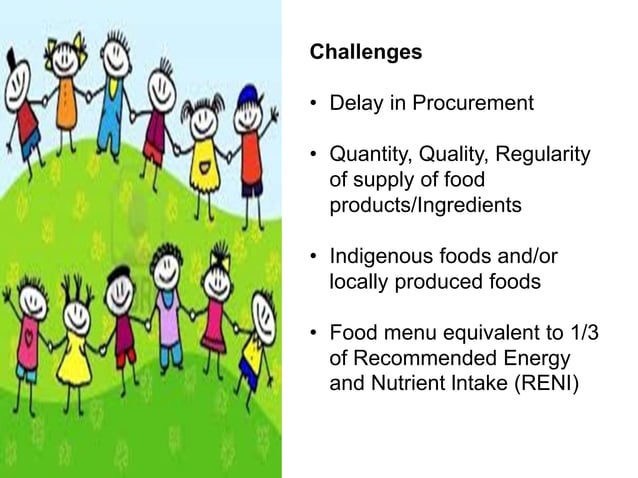 Challenges

• Delay in Procurement

• Quantity, Quality, Regularity of supply of food products/Ingredients

• Indigenous foods and/or locally produced foods

• Food menu equivalent to 1/3 of Recommended Energy and Nutrient Intake (RENI)